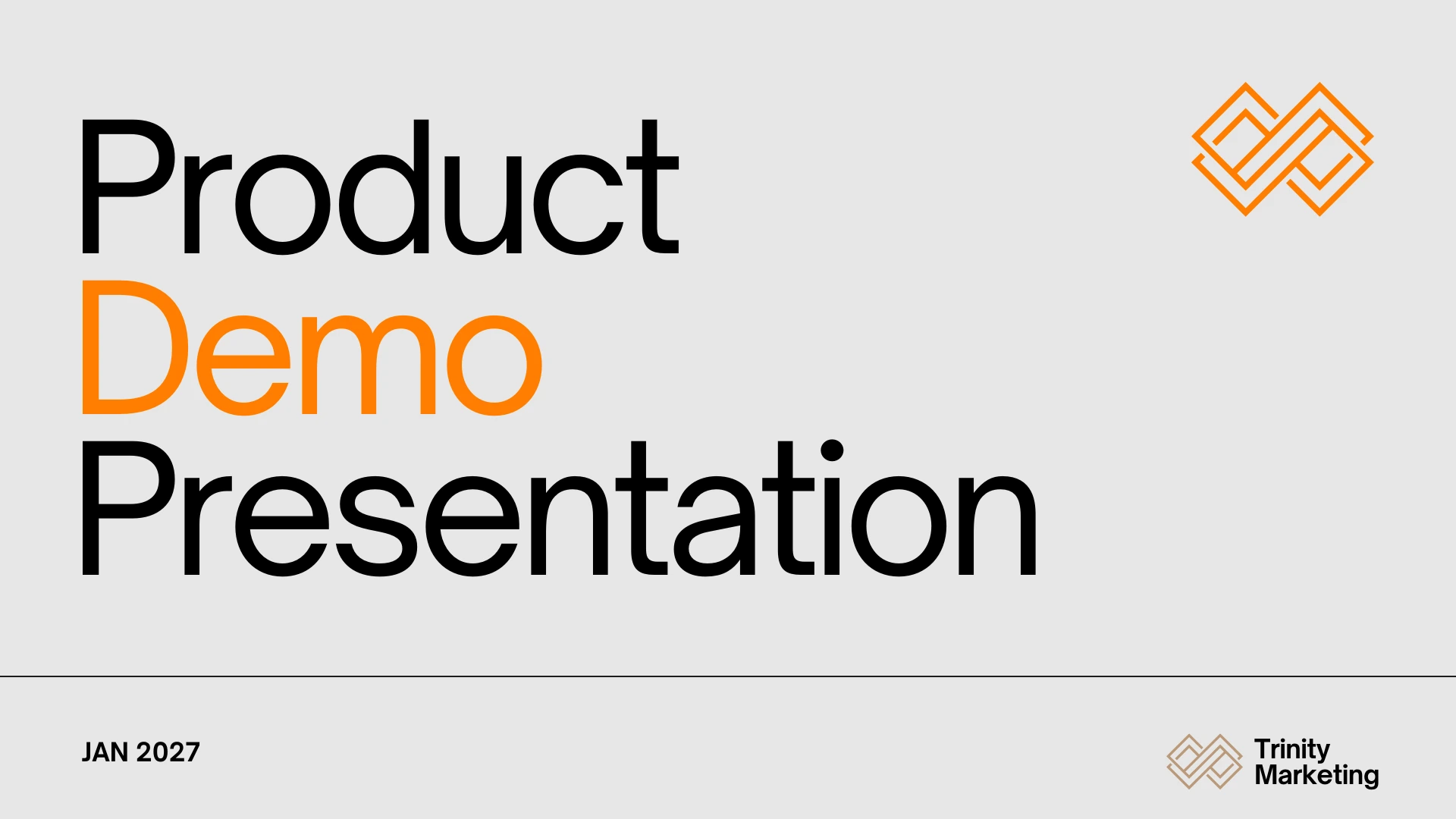 Product
Demo
Presentation

JAN 2027

Trinity
Marketing